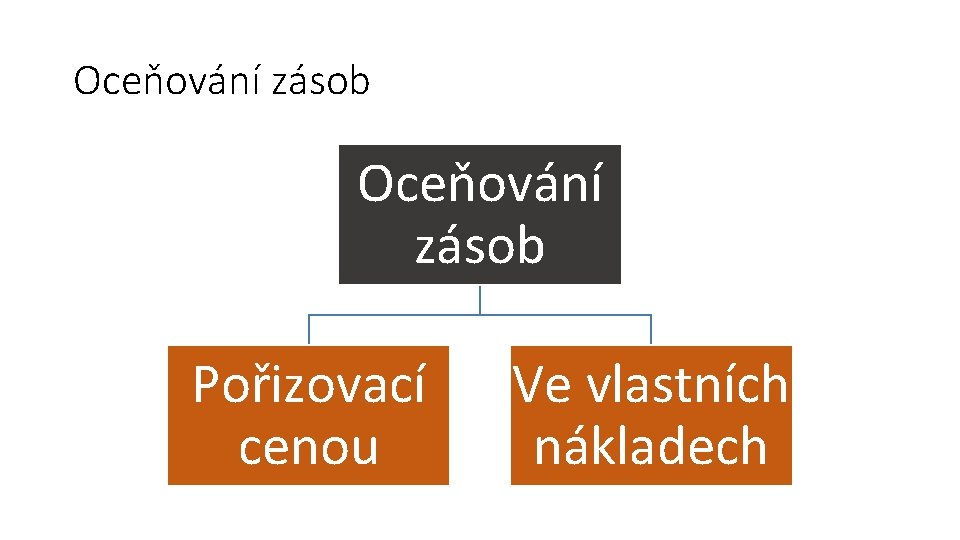 Oceňování zásob

Oceňování zásob

Pořizovací cenou

Ve vlastních nákladech